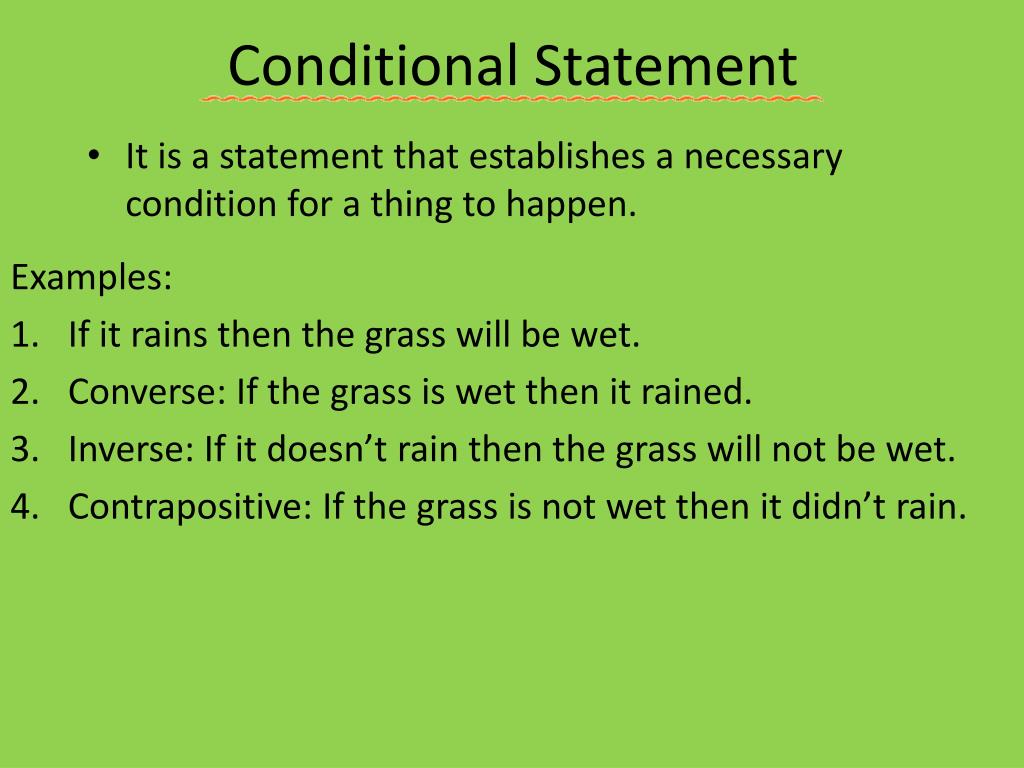 Conditional Statement

• It is a statement that establishes a necessary condition for a thing to happen.

Examples:
1. If it rains then the grass will be wet.
2. Converse: If the grass is wet then it rained.
3. Inverse: If it doesn’t rain then the grass will not be wet.
4. Contrapositive: If the grass is not wet then it didn’t rain.